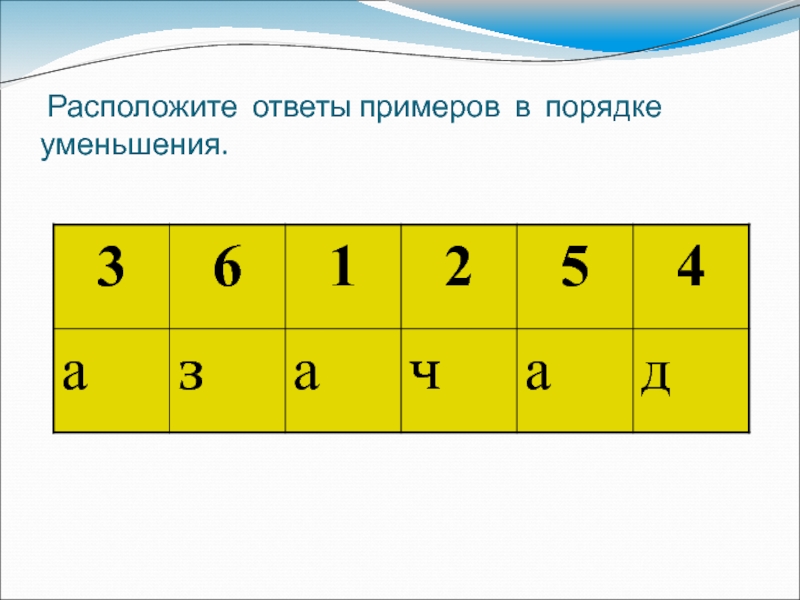 Расположите ответы примеров в порядке уменьшения.

| 3 | 6 | 1 | 2 | 5 | 4 |
|---|---|---|---|---|---|
| а | з | а | ч | а | д |